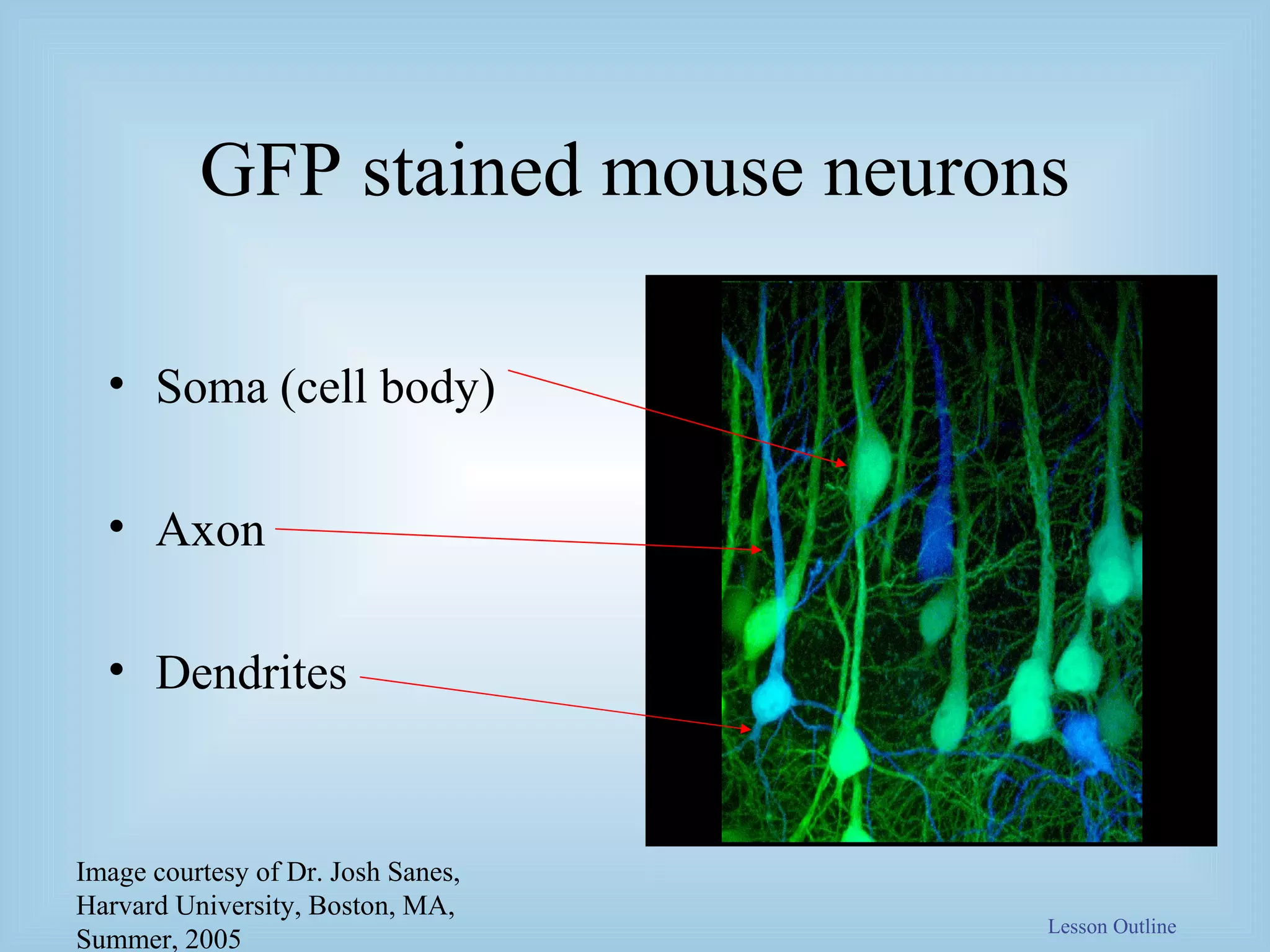 GFP stained mouse neurons

• Soma (cell body)

• Axon

• Dendrites

Image courtesy of Dr. Josh Sanes, Harvard University, Boston, MA, Summer, 2005

Lesson Outline